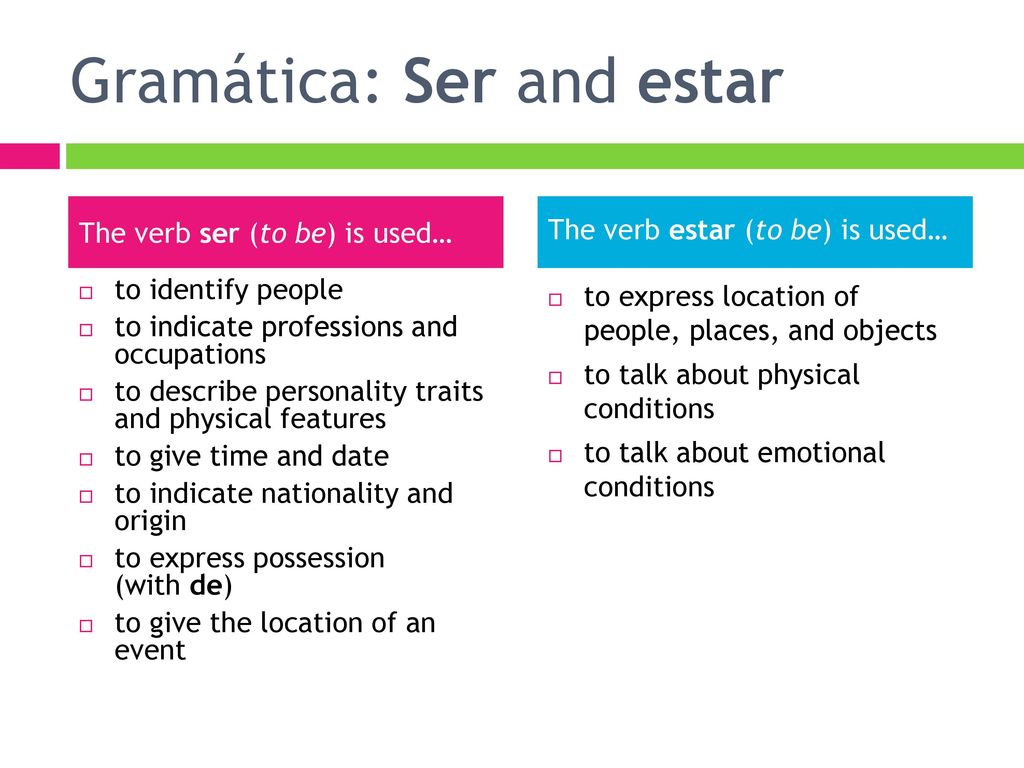 Gramática: Ser and estar

The verb ser (to be) is used…

- to identify people
- to indicate professions and occupations
- to describe personality traits and physical features
- to give time and date
- to indicate nationality and origin
- to express possession (with de)
- to give the location of an event

The verb estar (to be) is used…

- to express location of people, places, and objects
- to talk about physical conditions
- to talk about emotional conditions